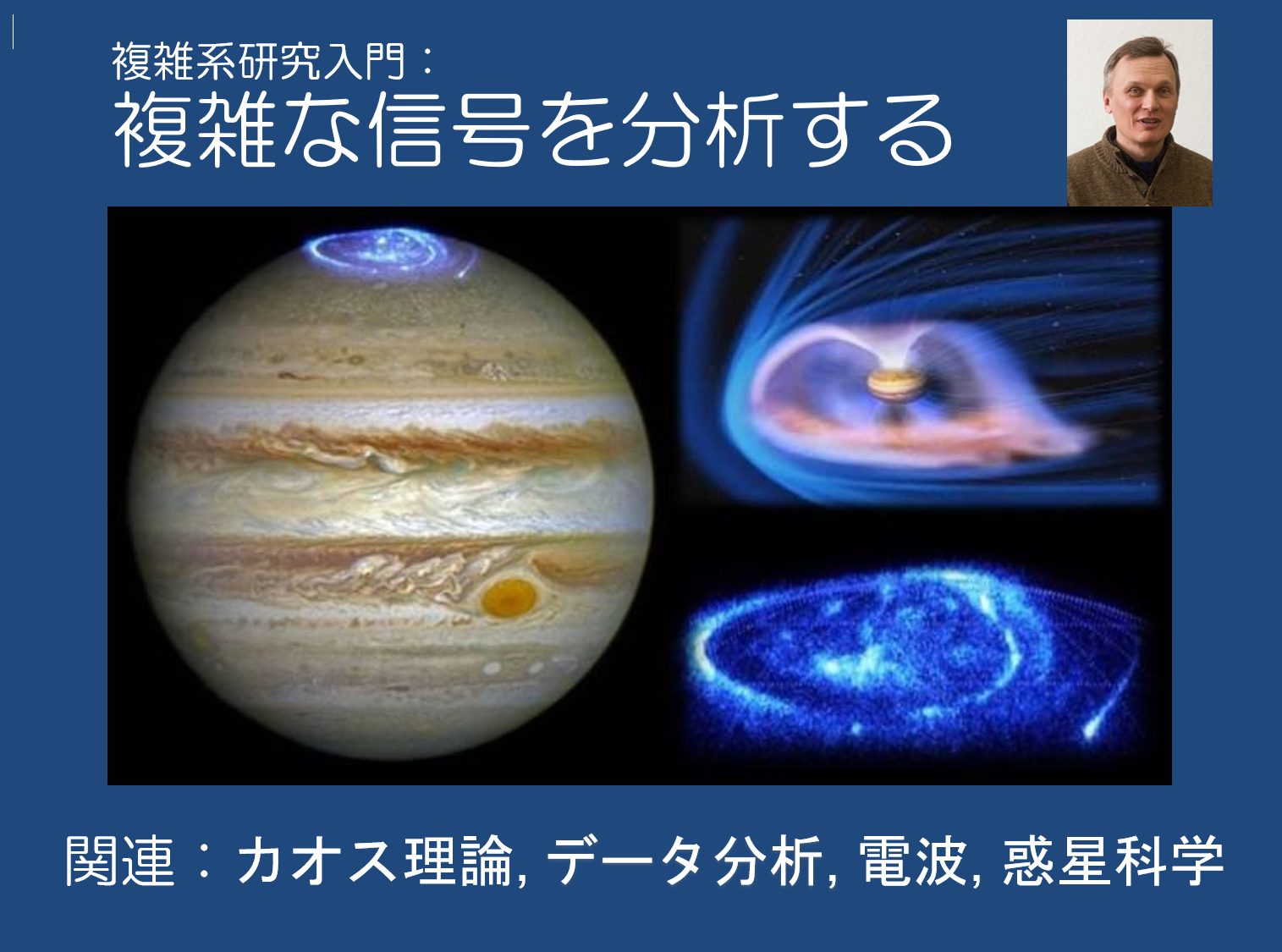 複雑系研究入門：
複雑な信号を分析する

関連：カオス理論, データ分析, 電波, 惑星科学